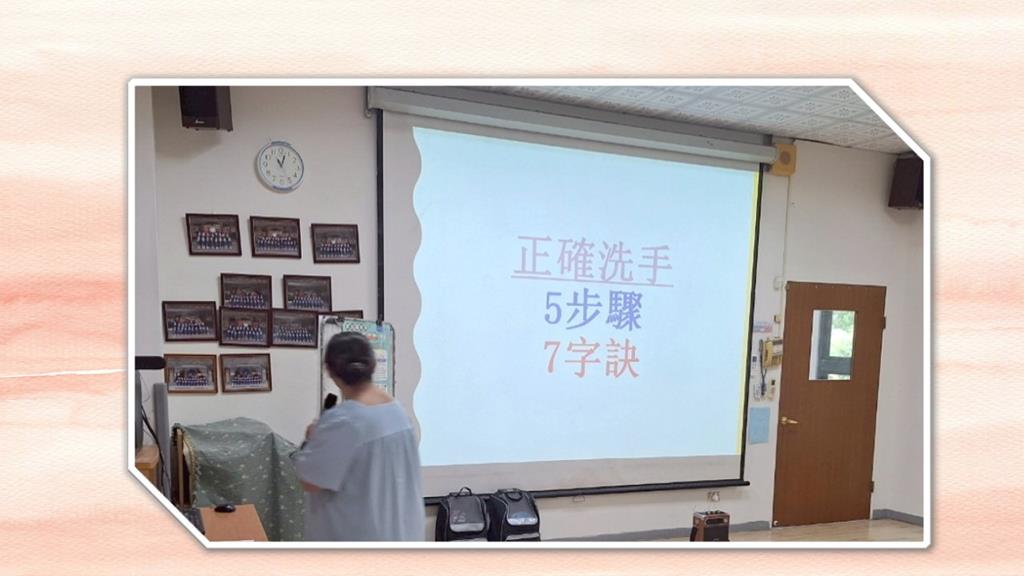 正確洗手
5步驟
7字訣